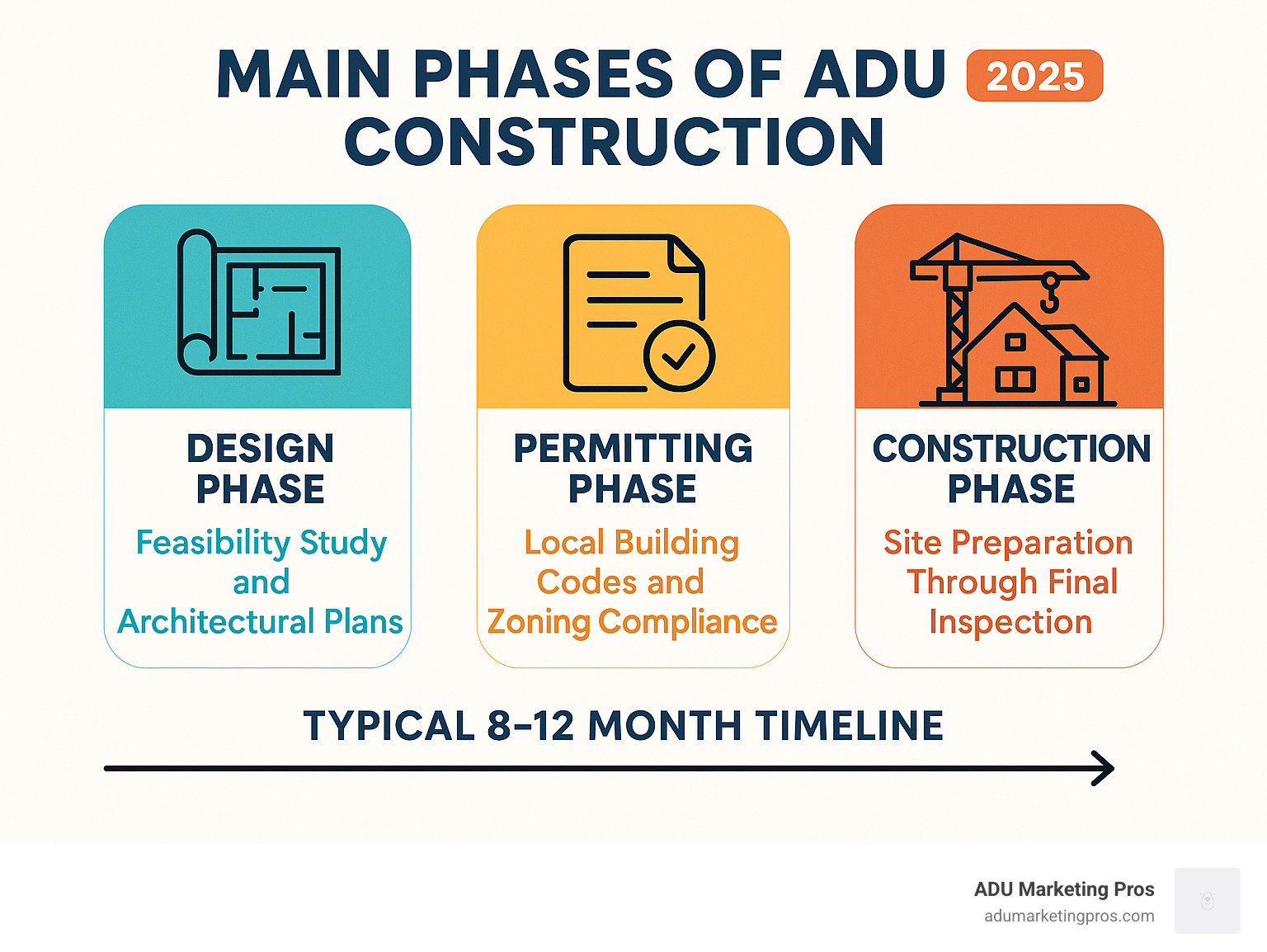 MAIN PHASES OF ADU 2025 CONSTRUCTION

DESIGN PHASE
Feasibility Study and Architectural Plans

PERMITTING PHASE
Local Building Codes and Zoning Compliance

CONSTRUCTION PHASE
Site Preparation Through Final Inspection

TYPICAL 8–12 MONTH TIMELINE

ADU Marketing Pros
adumarketingpros.com